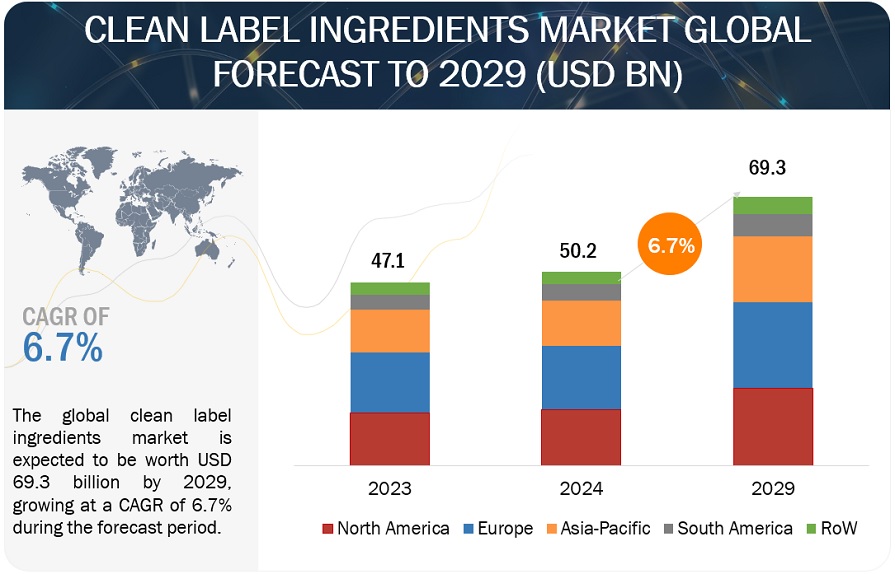 CLEAN LABEL INGREDIENTS MARKET GLOBAL FORECAST TO 2029 (USD BN)

CAGR OF
6.7%

The global clean label ingredients market is expected to be worth USD 69.3 billion by 2029, growing at a CAGR of 6.7% during the forecast period.

47.1
50.2
6.7%
69.3

2023
2024
2029

North America
Europe
Asia-Pacific
South America
RoW